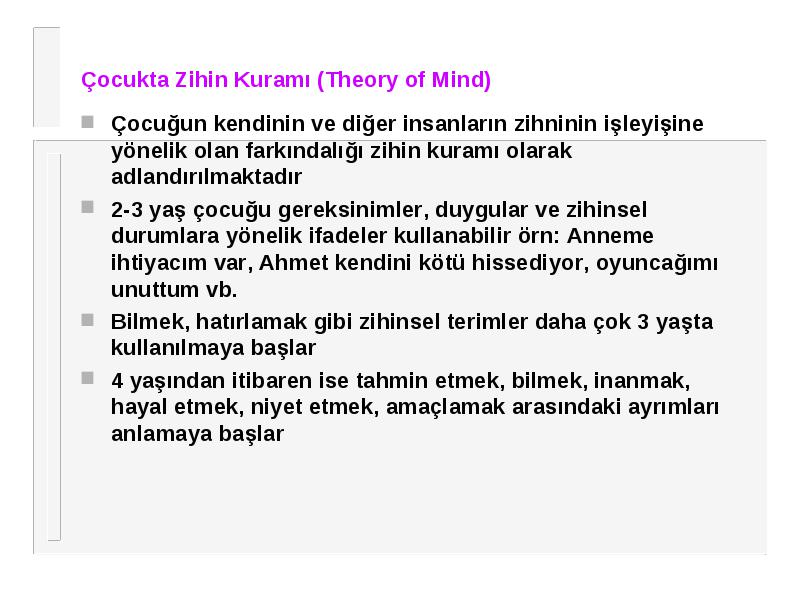 Çocukta Zihin Kuramı (Theory of Mind)

Çocuğun kendinin ve diğer insanların zihninin işleyişine yönelik olan farkındalığı zihin kuramı olarak adlandırılmaktadır

2-3 yaş çocuğu gereksinimler, duygular ve zihinsel durumlara yönelik ifadeler kullanabilir örn: Anneme ihtiyacım var, Ahmet kendini kötü hissediyor, oyuncağımı unuttum vb.

Bilmek, hatırlamak gibi zihinsel terimler daha çok 3 yaşta kullanılmaya başlar

4 yaşından itibaren ise tahmin etmek, bilmek, inanmak, hayal etmek, niyet etmek, amaçlamak arasındaki ayrımları anlamaya başlar